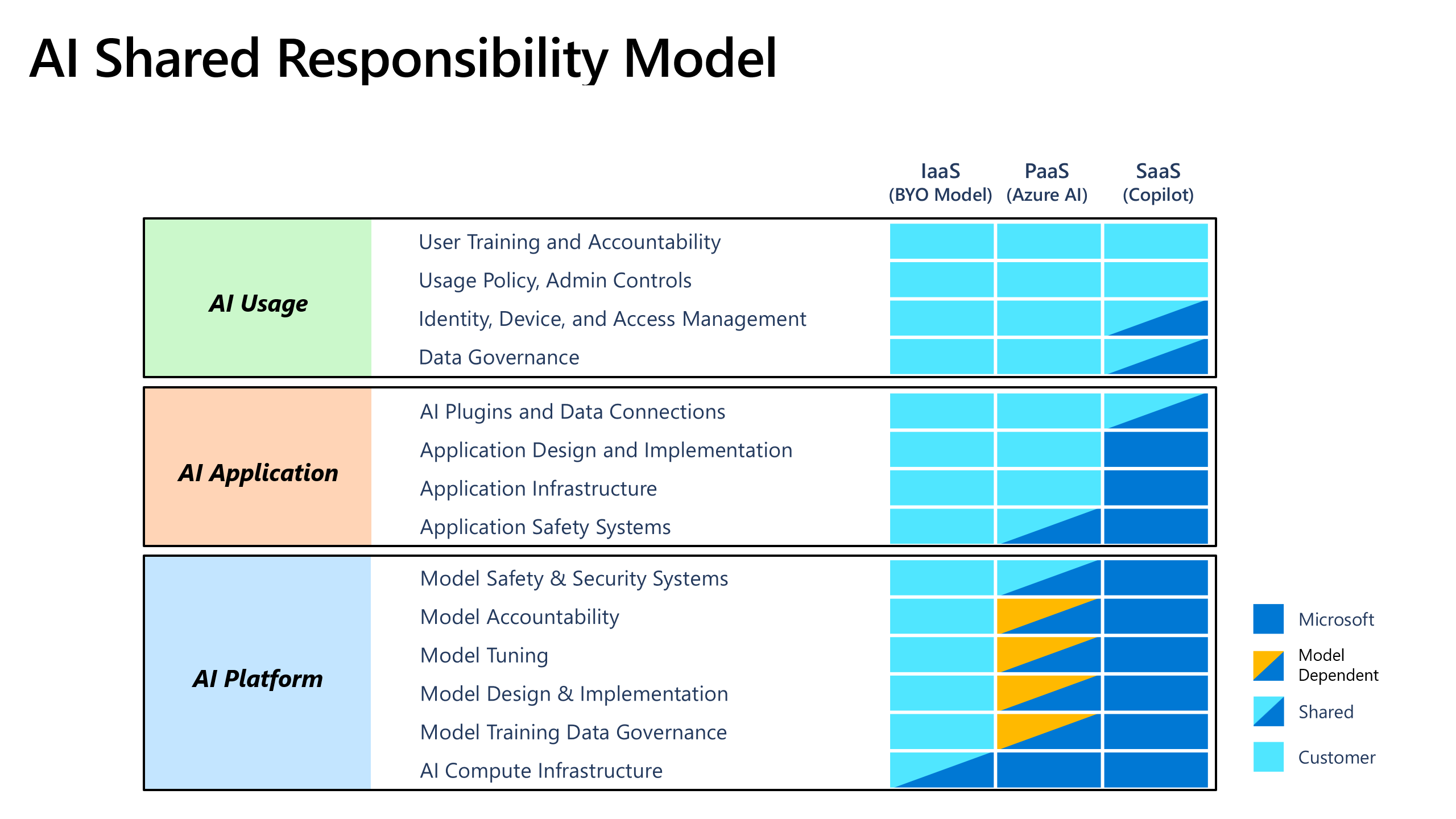 AI Shared Responsibility Model

IaaS (BYO Model)
PaaS (Azure AI)
SaaS (Copilot)

AI Usage
User Training and Accountability
Usage Policy, Admin Controls
Identity, Device, and Access Management
Data Governance

AI Application
AI Plugins and Data Connections
Application Design and Implementation
Application Infrastructure
Application Safety Systems

AI Platform
Model Safety & Security Systems
Model Accountability
Model Tuning
Model Design & Implementation
Model Training Data Governance
AI Compute Infrastructure

Microsoft
Model Dependent
Shared
Customer